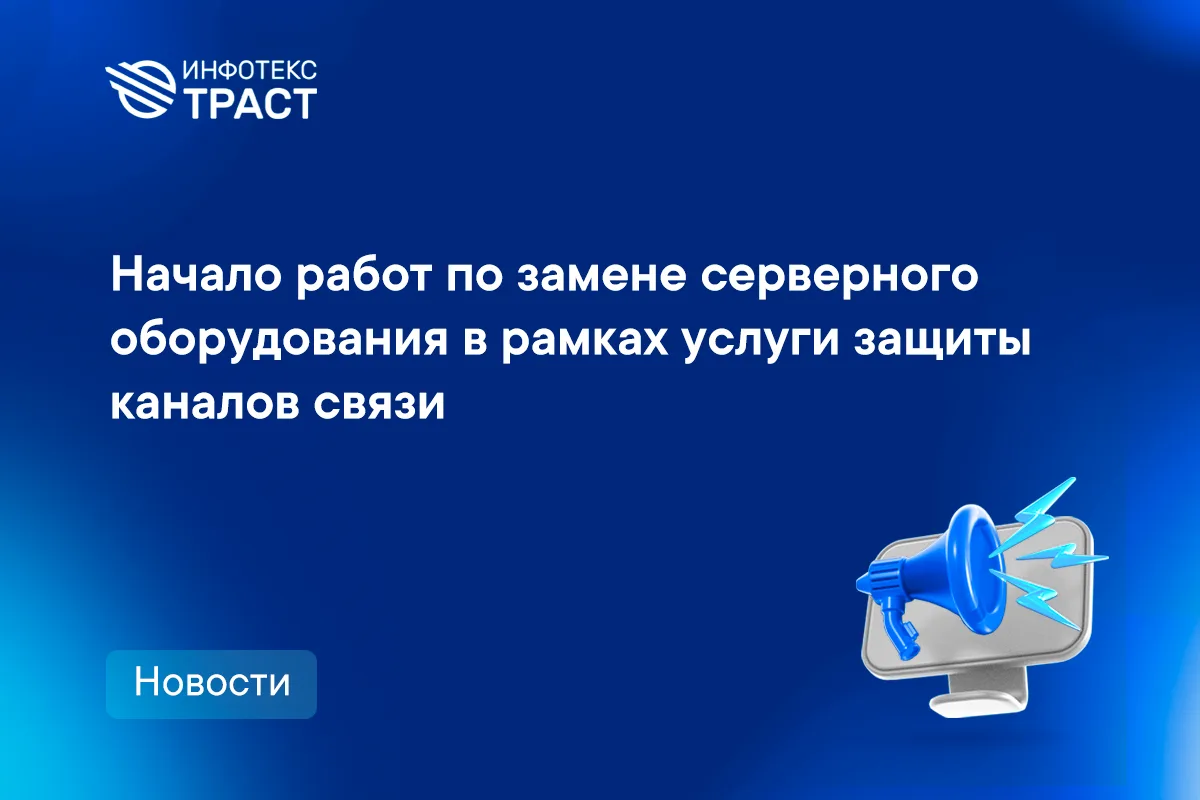 ИНФОТЕКС ТРАСТ

Начало работ по замене серверного оборудования в рамках услуги защиты каналов связи

Новости